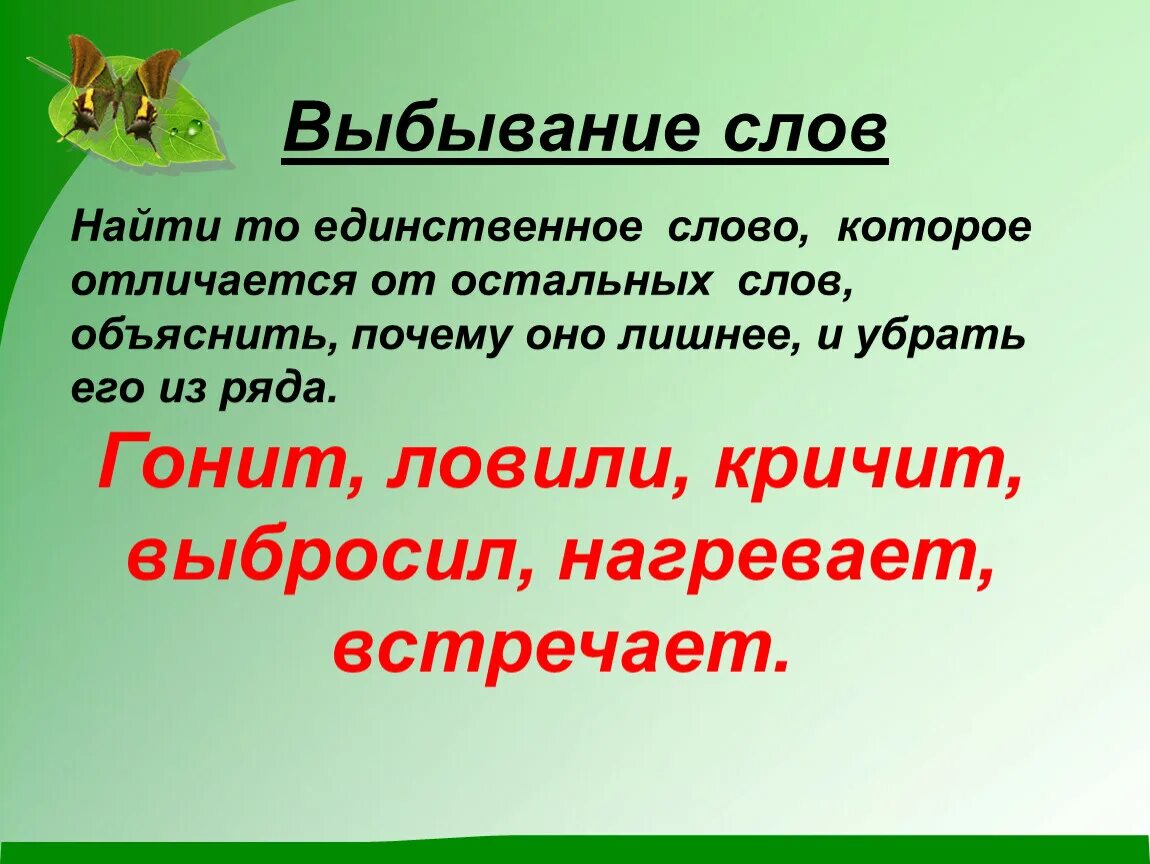 Выбывание слов

Найти то единственное слово, которое отличается от остальных слов, объяснить, почему оно лишнее, и убрать его из ряда.

Гонит, ловили, кричит, выбросил, нагревает, встречает.